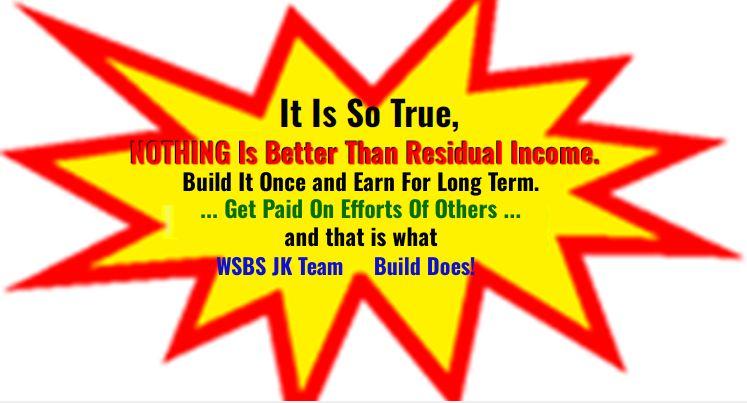 It Is So True,
NOTHING Is Better Than Residual Income.
Build It Once and Earn For Long Term.
... Get Paid On Efforts Of Others ...
and that is what
WSBS JK Team Build Does!